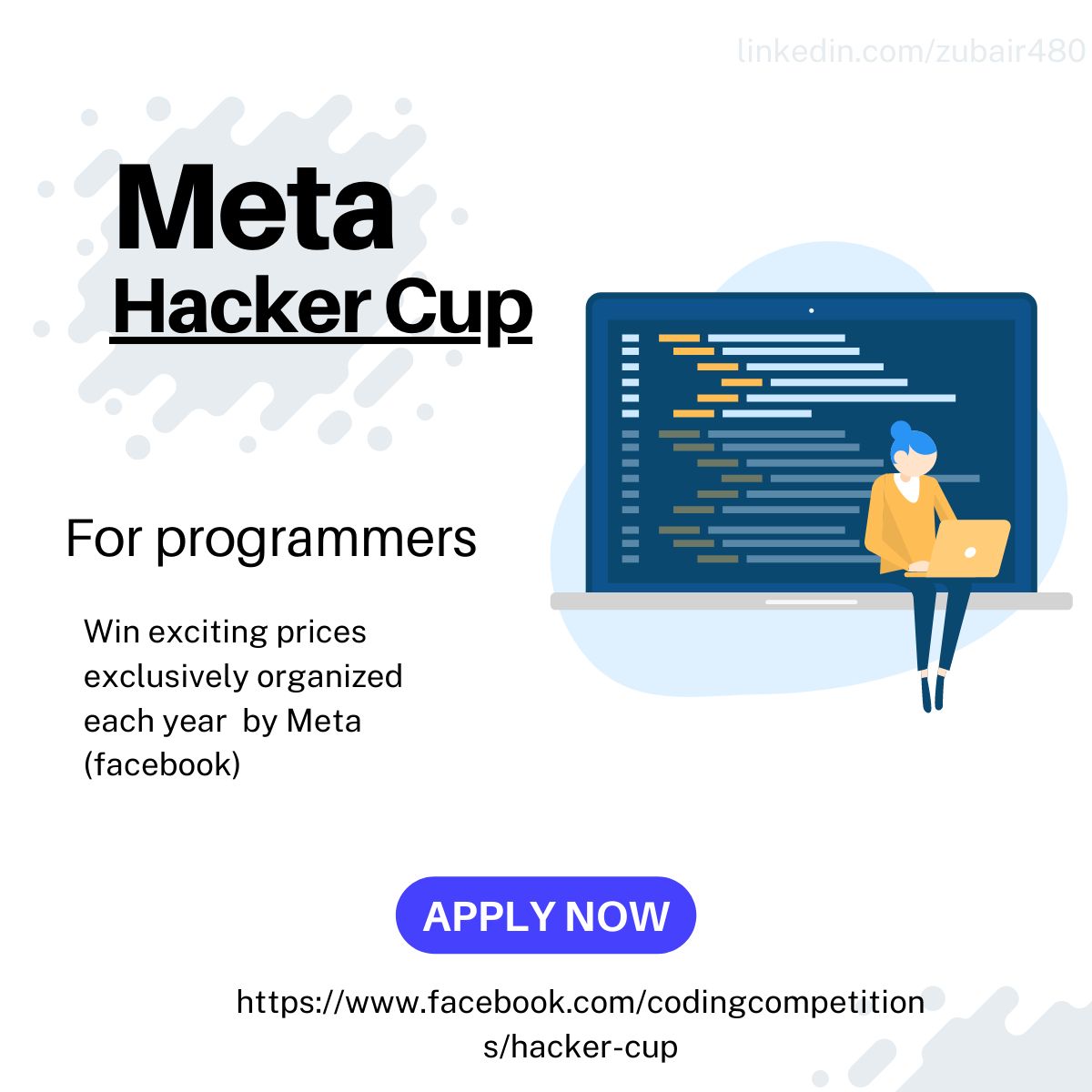 linkedin.com/zubair480

Meta
Hacker Cup

For programmers

Win exciting prices exclusively organized each year by Meta (facebook)

APPLY NOW

https://www.facebook.com/codingcompetitions/hacker-cup